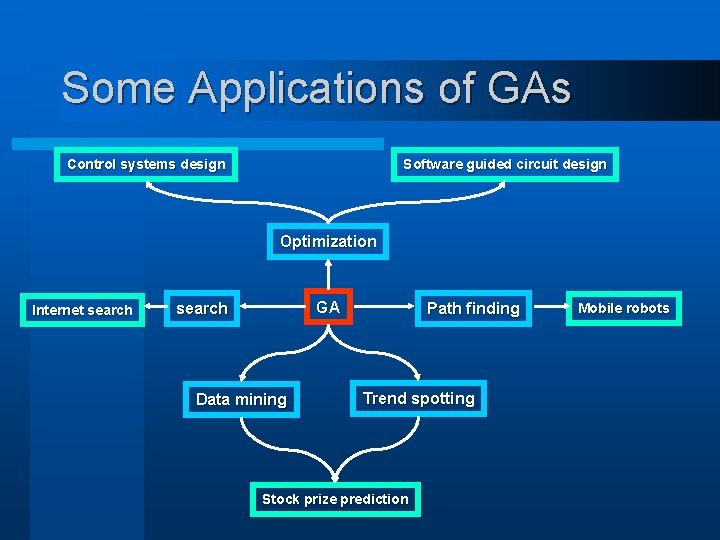 Some Applications of GAs

Control systems design

Software guided circuit design

Optimization

Internet search

search

GA

Path finding

Mobile robots

Data mining

Trend spotting

Stock prize prediction